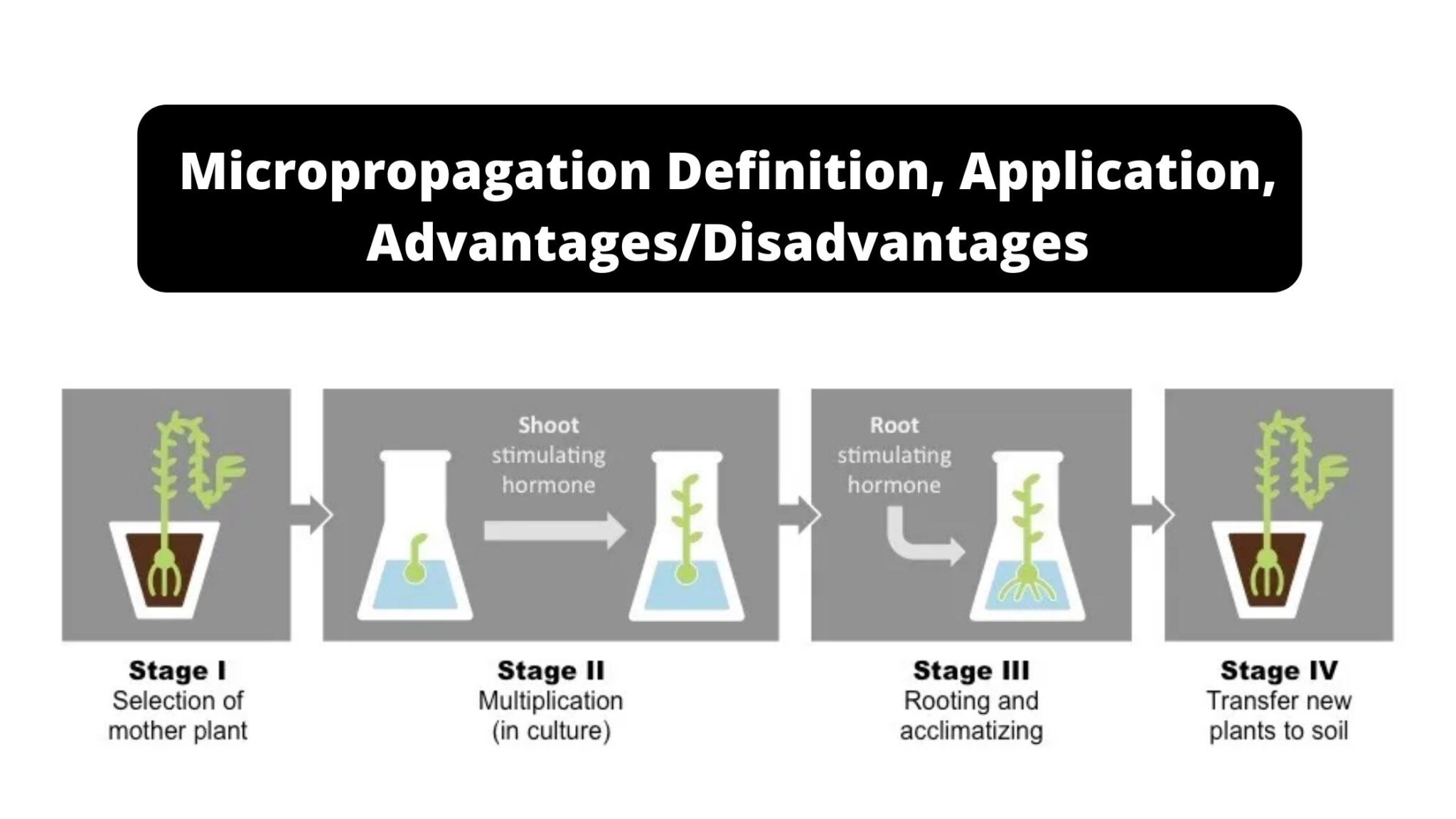 Micropropagation Definition, Application, Advantages/Disadvantages

Shoot stimulating hormone

Root stimulating hormone

Stage I
Selection of mother plant

Stage II
Multiplication (in culture)

Stage III
Rooting and acclimatizing

Stage IV
Transfer new plants to soil